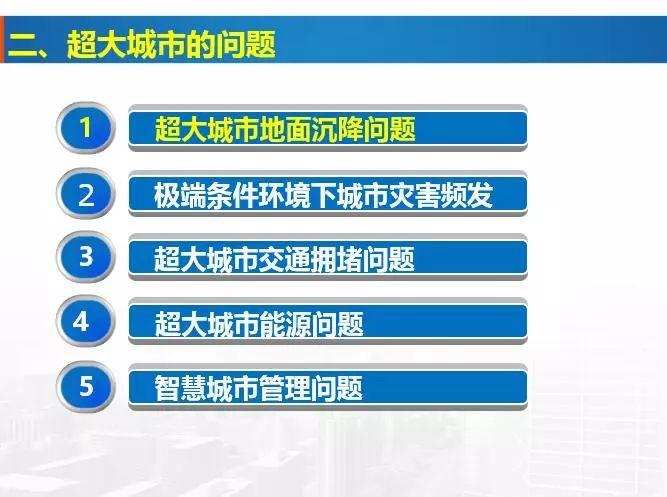 二、超大城市的问题

1 超大城市地面沉降问题

2 极端条件环境下城市灾害频发

3 超大城市交通拥堵问题

4 超大城市能源问题

5 智慧城市管理问题